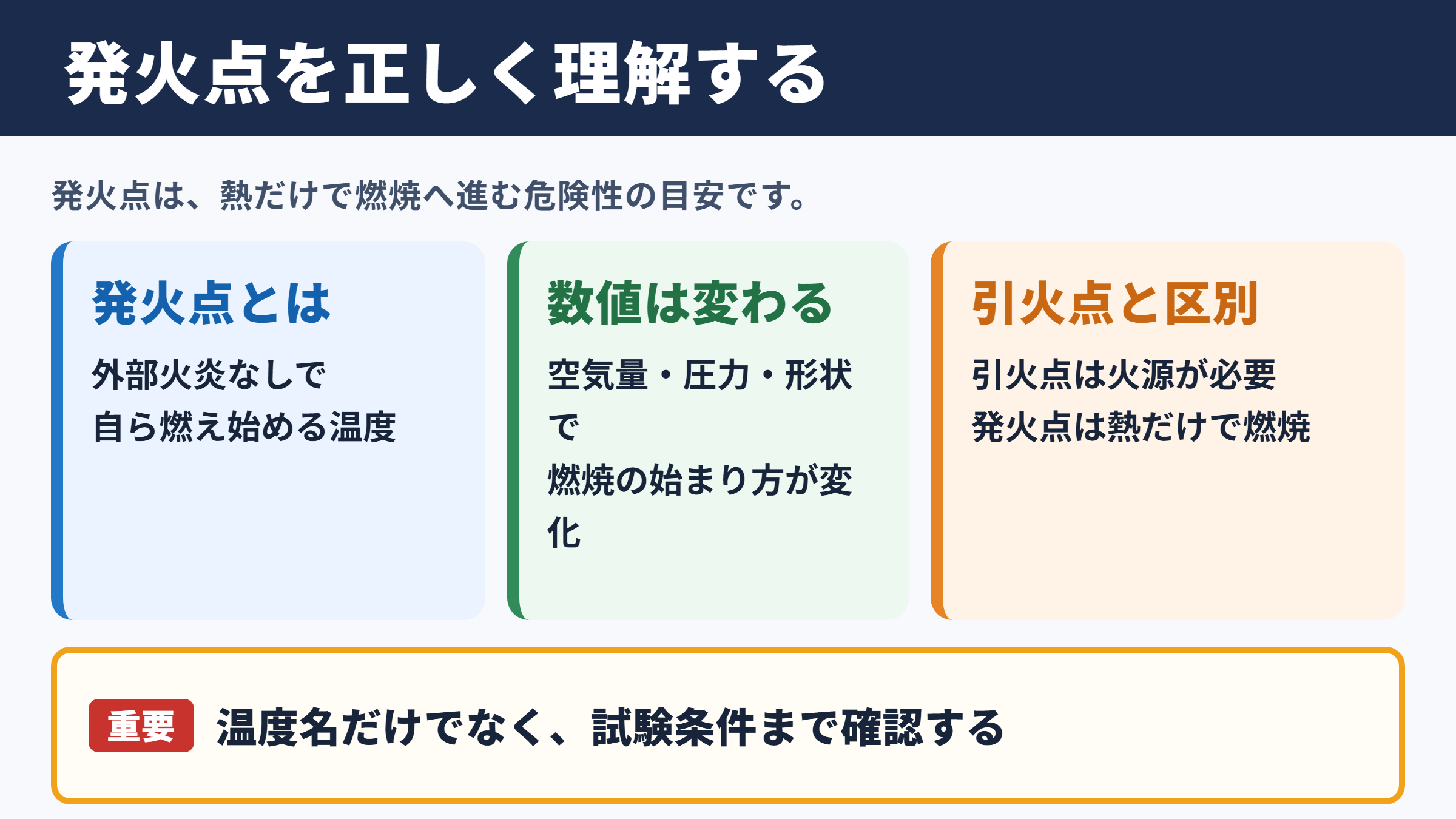 発火点を正しく理解する

発火点は、熱だけで燃焼へ進む危険性の目安です。

発火点とは

外部火炎なしで
自ら燃え始める温度

数値は変わる

空気量・圧力・形状で
燃焼の始まり方が変化

引火点と区別

引火点は火源が必要
発火点は熱だけで燃焼

重要 温度名だけでなく、試験条件まで確認する